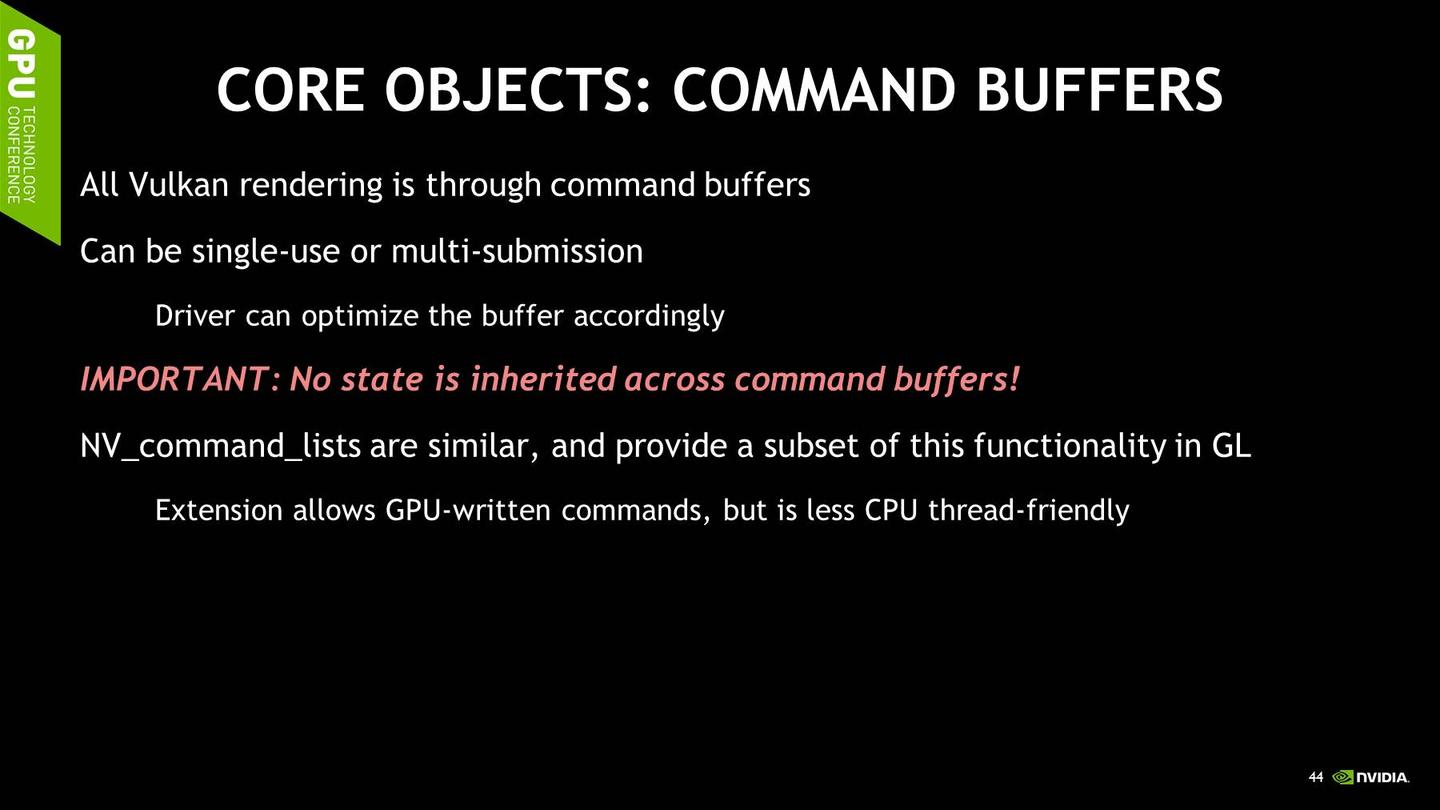 GPU TECHNOLOGY CONFERENCE

CORE OBJECTS: COMMAND BUFFERS

All Vulkan rendering is through command buffers

Can be single-use or multi-submission

Driver can optimize the buffer accordingly

IMPORTANT: No state is inherited across command buffers!

NV_command_lists are similar, and provide a subset of this functionality in GL

Extension allows GPU-written commands, but is less CPU thread-friendly

44 NVIDIA.